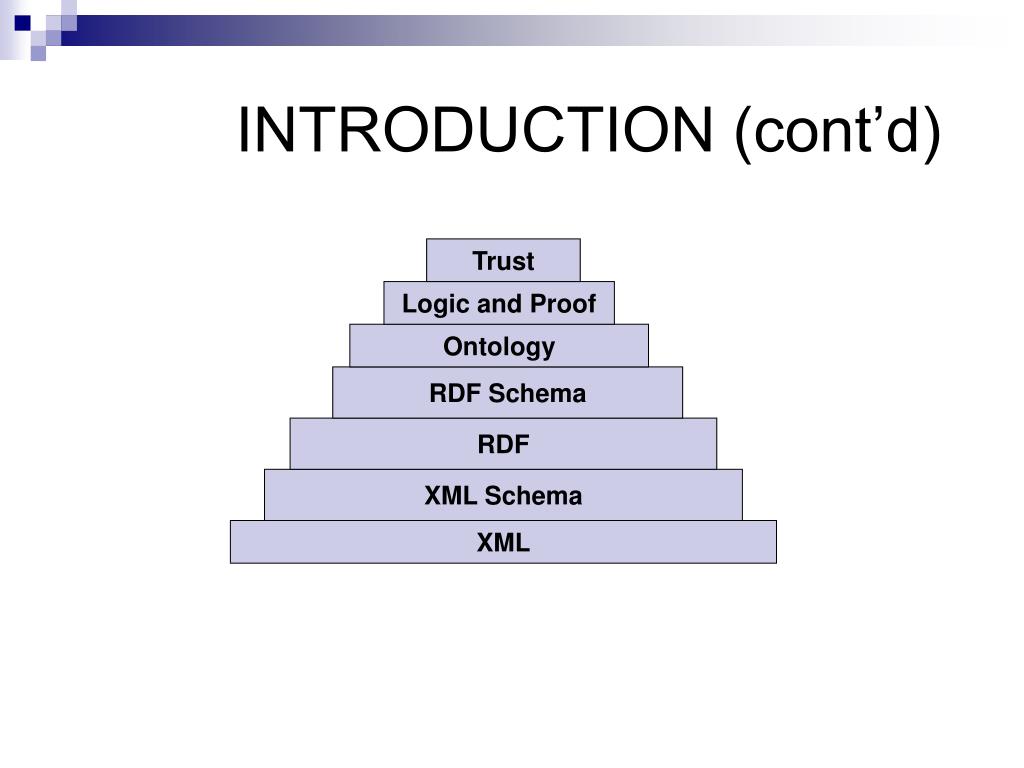 INTRODUCTION (cont’d)

Trust
Logic and Proof
Ontology
RDF Schema
RDF
XML Schema
XML